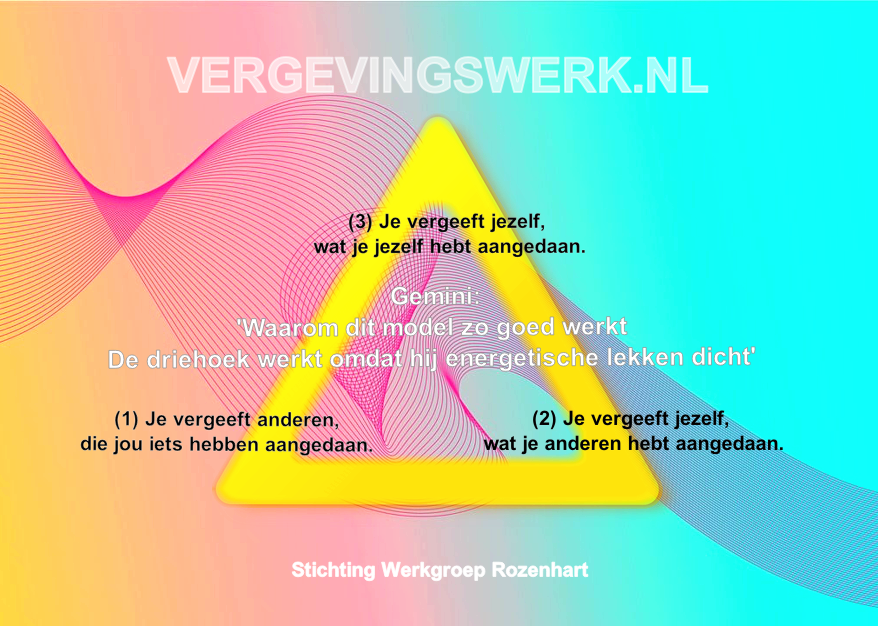 VERGEVINGSWERK.NL

(3) Je vergeeft jezelf, wat je jezelf hebt aangedaan.

Gemini:
'Waarom dit model zo goed werkt
De driehoek werkt omdat hij energetische lekken dicht'

(1) Je vergeeft anderen, die jou iets hebben aangedaan.

(2) Je vergeeft jezelf, wat je anderen hebt aangedaan.

Stichting Werkgroep Rozenhart